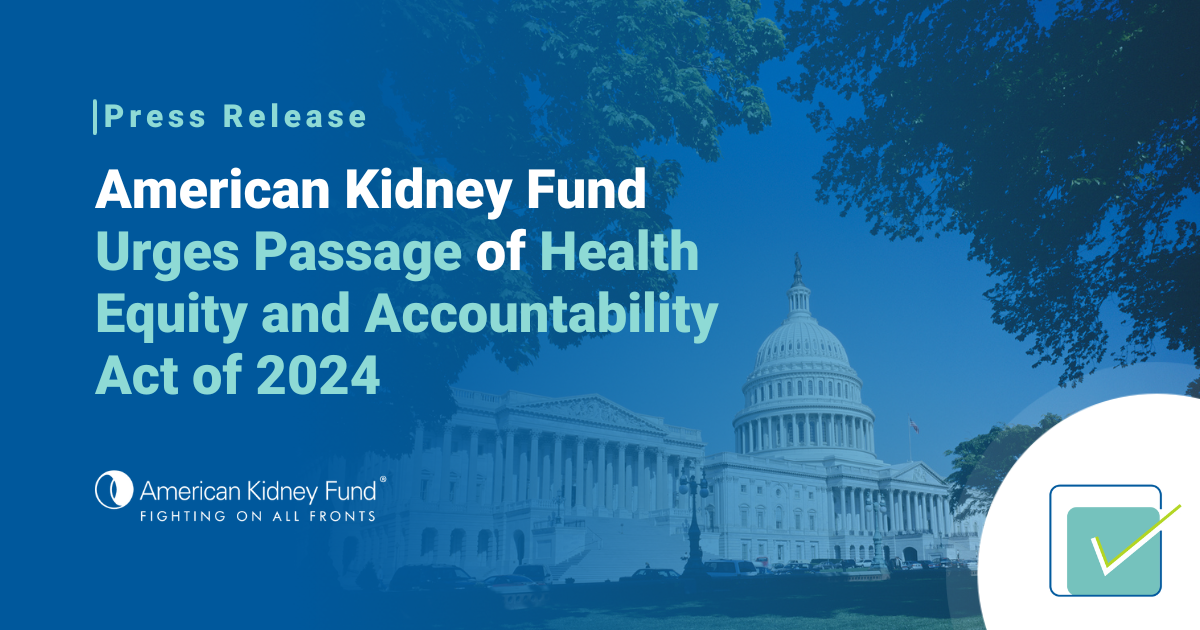 Press Release

American Kidney Fund Urges Passage of Health Equity and Accountability Act of 2024

American Kidney Fund®
FIGHTING ON ALL FRONTS